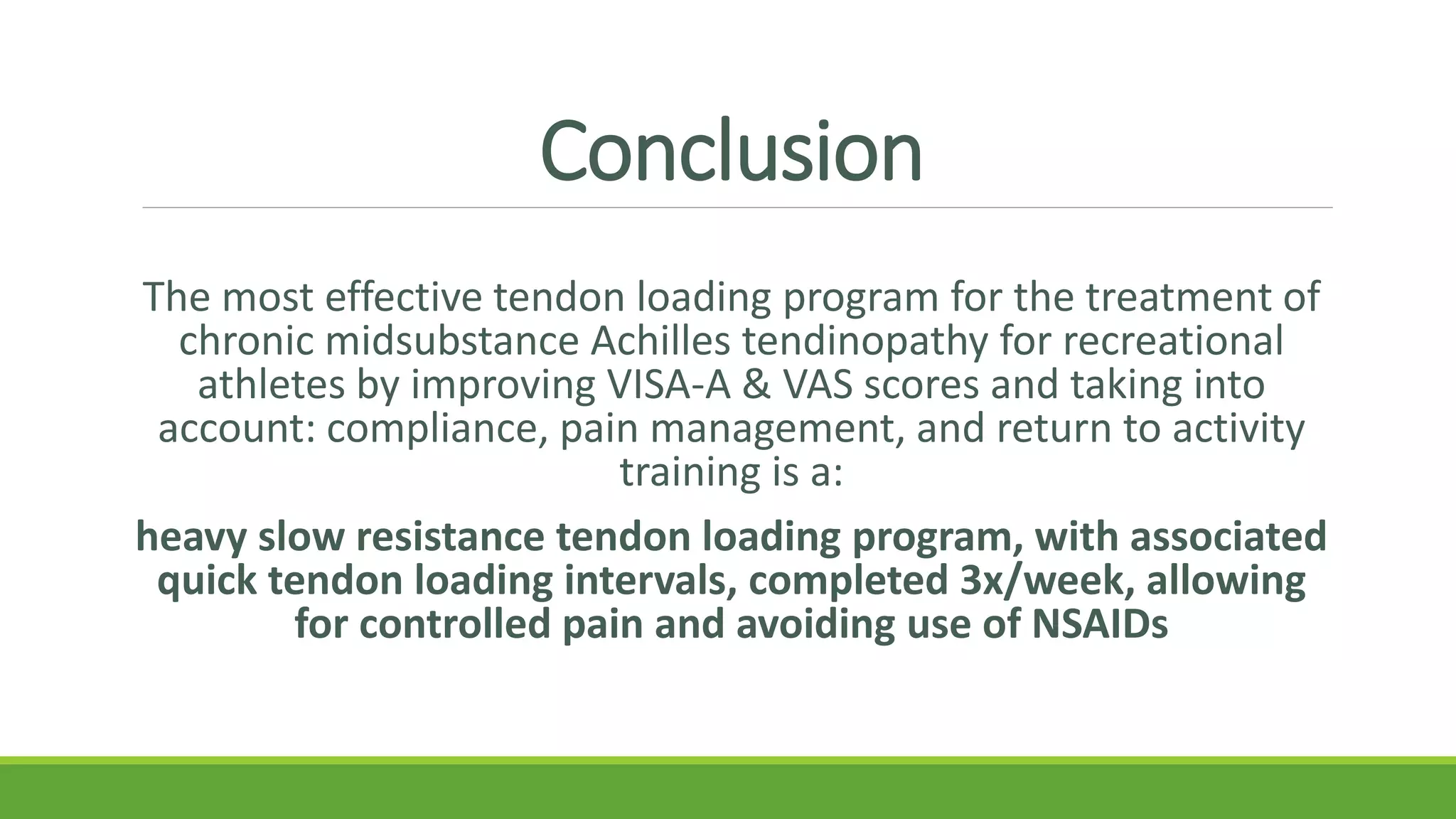 Conclusion

The most effective tendon loading program for the treatment of chronic midsubstance Achilles tendinopathy for recreational athletes by improving VISA-A & VAS scores and taking into account: compliance, pain management, and return to activity training is a:

heavy slow resistance tendon loading program, with associated quick tendon loading intervals, completed 3x/week, allowing for controlled pain and avoiding use of NSAIDs